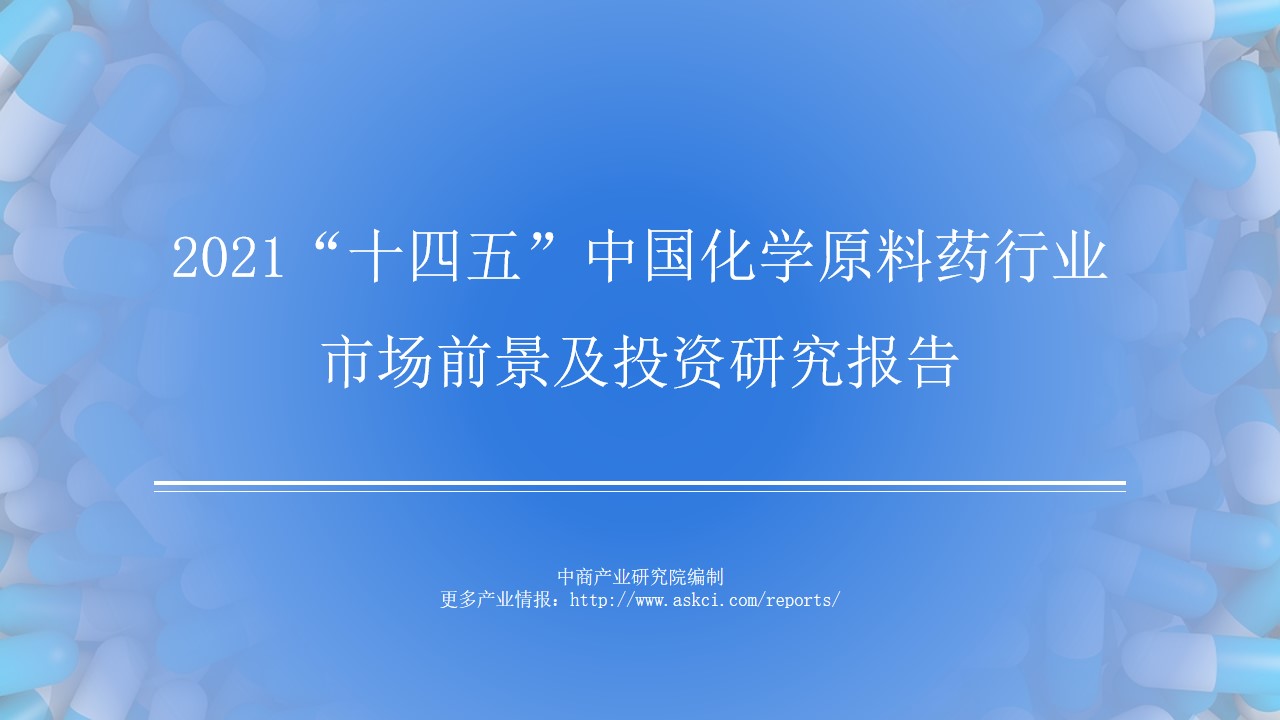 2021“十四五”中国化学原料药行业市场前景及投资研究报告

中商产业研究院编制
更多产业情报：http://www.askci.com/reports/